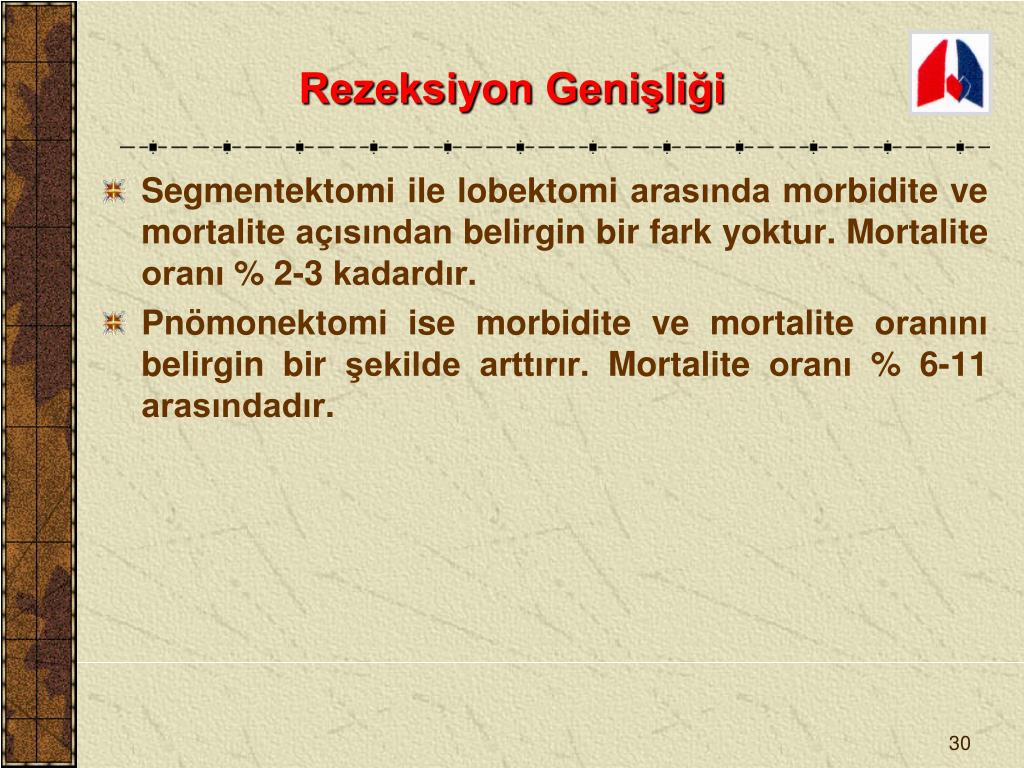 Rezeksiyon Genişliği

Segmentektomi ile lobektomi arasında morbidite ve mortalite açısından belirgin bir fark yoktur. Mortalite oranı % 2-3 kadardır.

Pnömonektomi ise morbidite ve mortalite oranını belirgin bir şekilde arttırır. Mortalite oranı % 6-11 arasındadır.

30